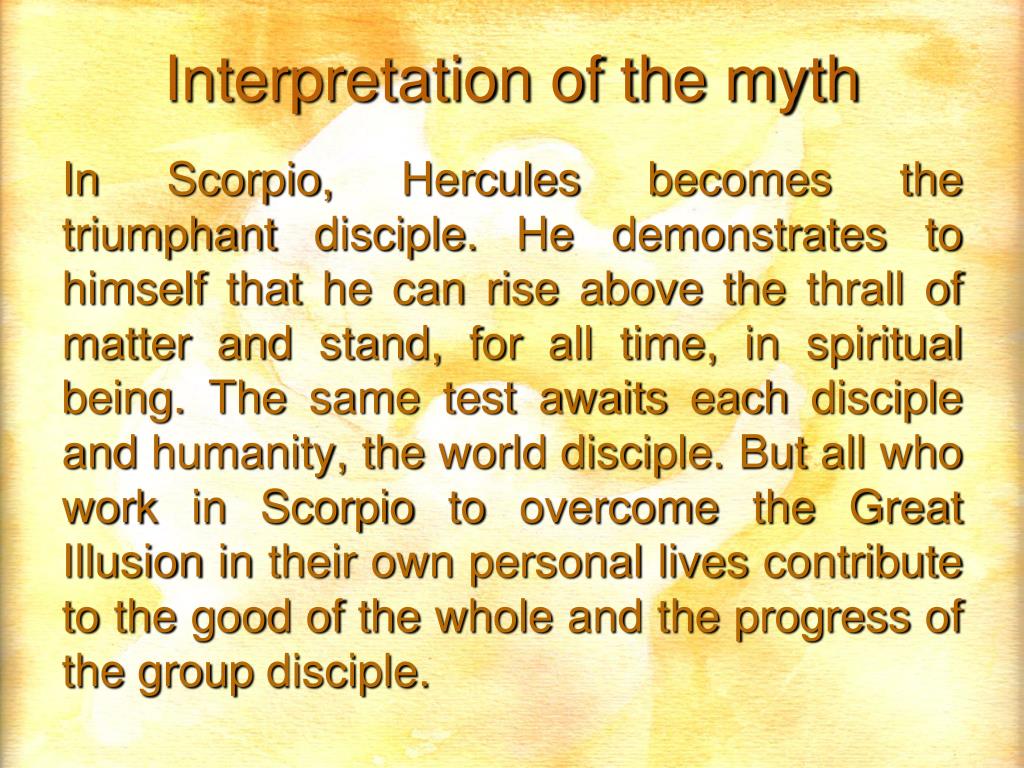 Interpretation of the myth

In Scorpio, Hercules becomes the triumphant disciple. He demonstrates to himself that he can rise above the thrall of matter and stand, for all time, in spiritual being. The same test awaits each disciple and humanity, the world disciple. But all who work in Scorpio to overcome the Great Illusion in their own personal lives contribute to the good of the whole and the progress of the group disciple.